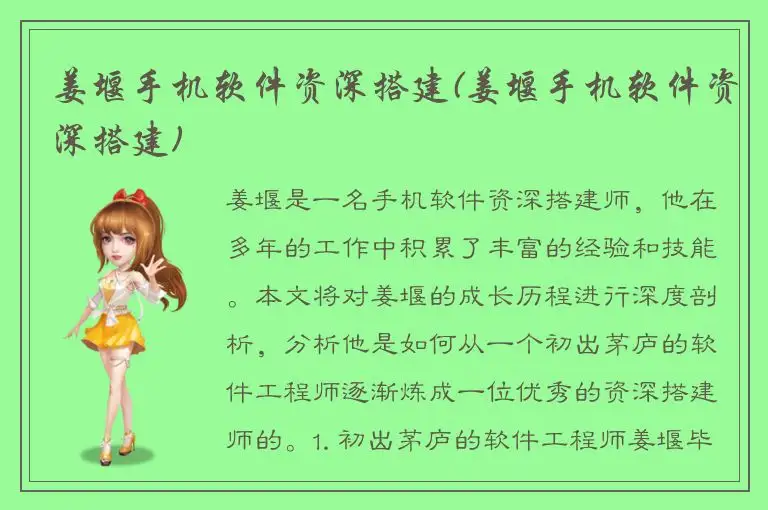 姜堰手机软件资深搭建(姜堰手机软件资深搭建)

姜堰是一名手机软件资深搭建师，他在多年的工作中积累了丰富的经验和技能。本文将对姜堰的成长历程进行深度剖析，分析他是如何从一个初出茅庐的软件工程师逐渐炼成一位优秀的资深搭建师的。1. 初出茅庐的软件工程师姜堰毕